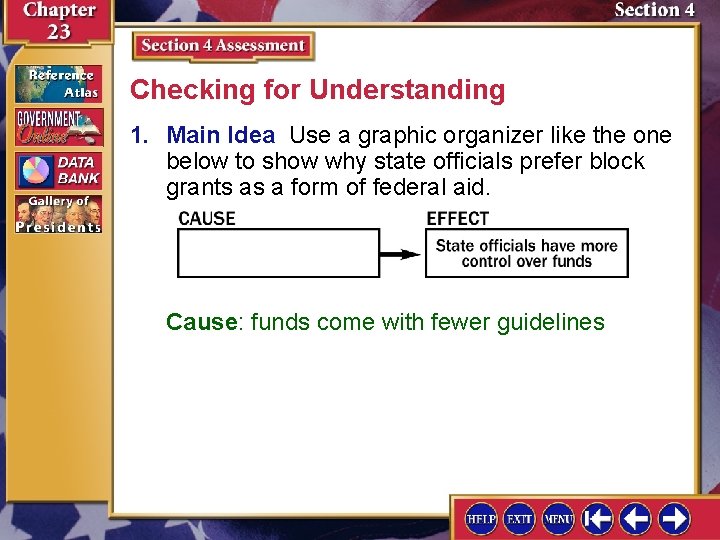 Chapter 23

Section 4

Reference Atlas

GOVERNMENT Online

DATA BANK

Gallery of Presidents

Section 4 Assessment

Checking for Understanding

1. Main Idea Use a graphic organizer like the one below to show why state officials prefer block grants as a form of federal aid.

CAUSE

EFFECT

State officials have more control over funds

Cause: funds come with fewer guidelines

HELP EXIT MENU